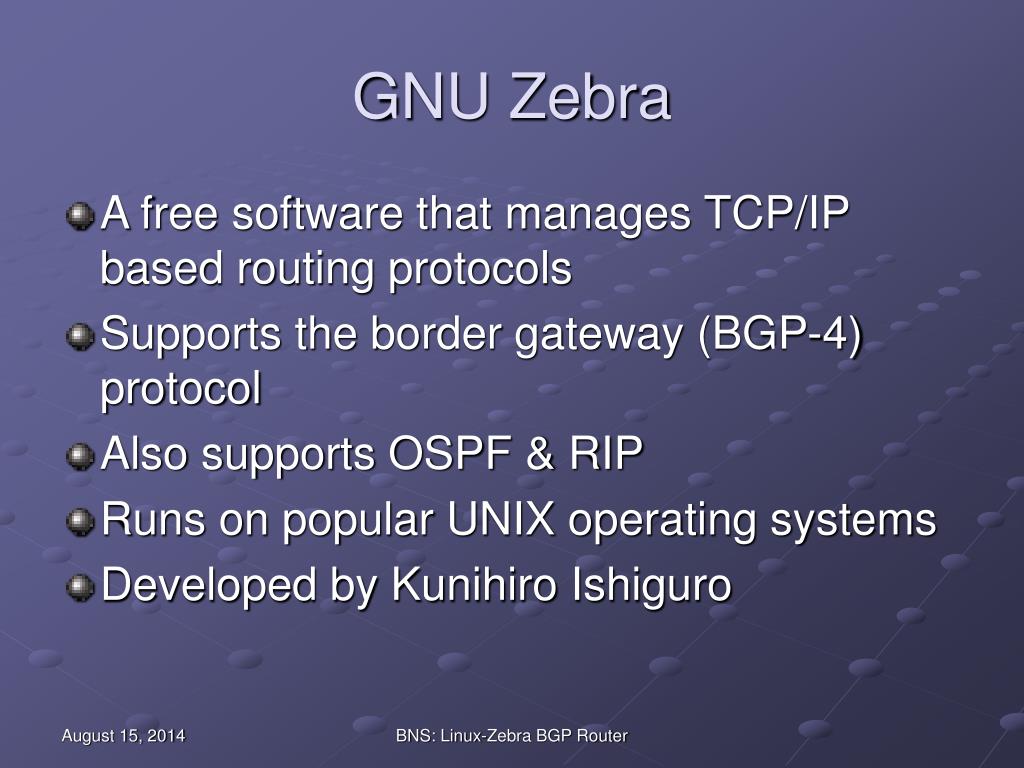 GNU Zebra

A free software that manages TCP/IP based routing protocols

Supports the border gateway (BGP-4) protocol

Also supports OSPF & RIP

Runs on popular UNIX operating systems

Developed by Kunihiro Ishiguro

August 15, 2014

BNS: Linux-Zebra BGP Router